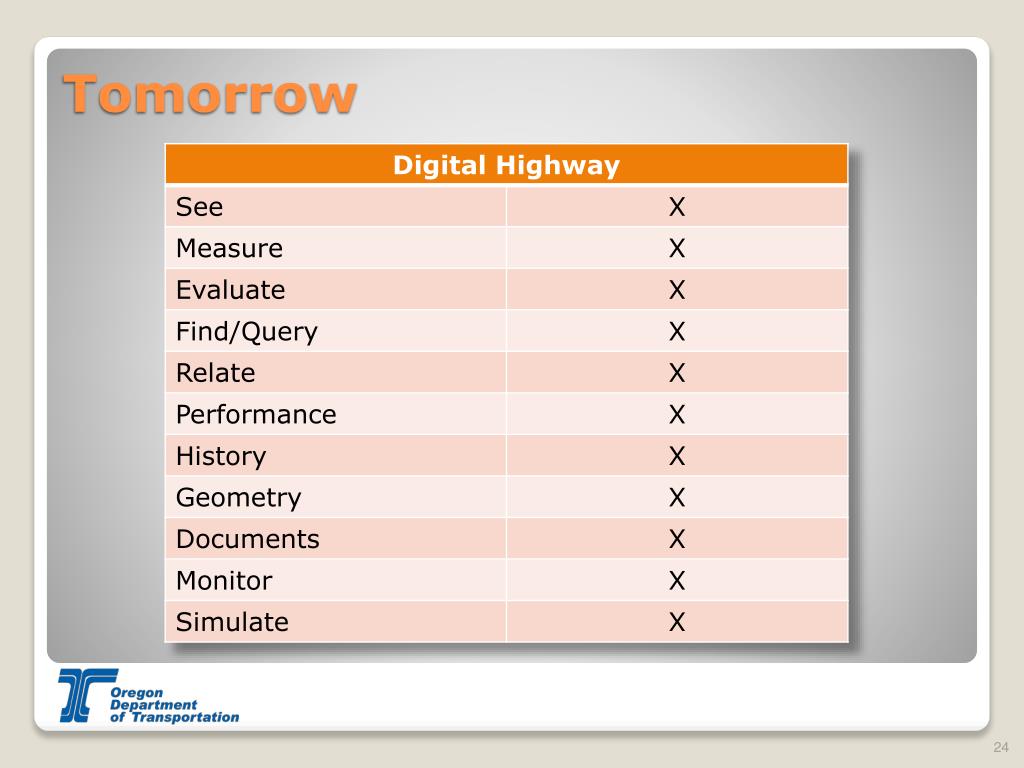 Tomorrow

| Digital Highway | |
|---|---|
| See | X |
| Measure | X |
| Evaluate | X |
| Find/Query | X |
| Relate | X |
| Performance | X |
| History | X |
| Geometry | X |
| Documents | X |
| Monitor | X |
| Simulate | X |

Oregon Department of Transportation

24